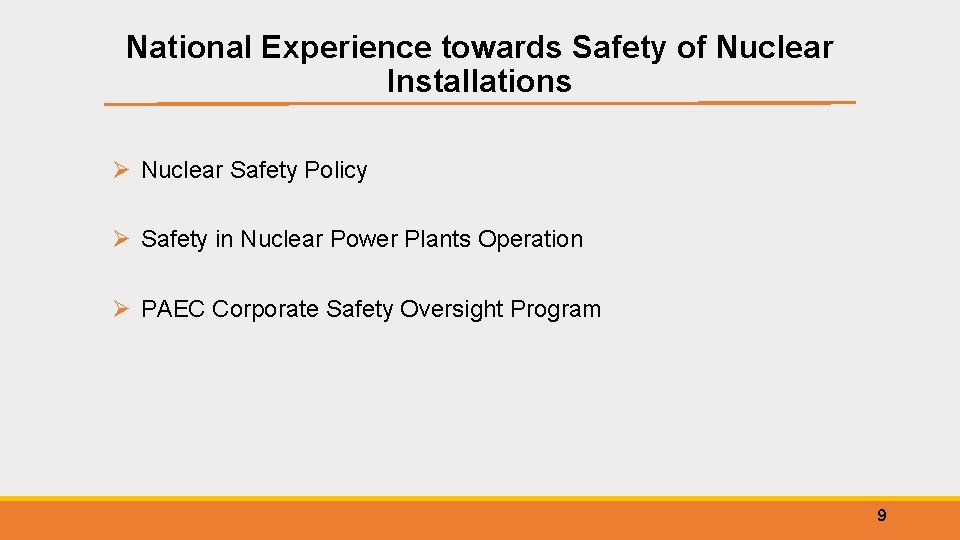 National Experience towards Safety of Nuclear Installations

➢ Nuclear Safety Policy

➢ Safety in Nuclear Power Plants Operation

➢ PAEC Corporate Safety Oversight Program

9